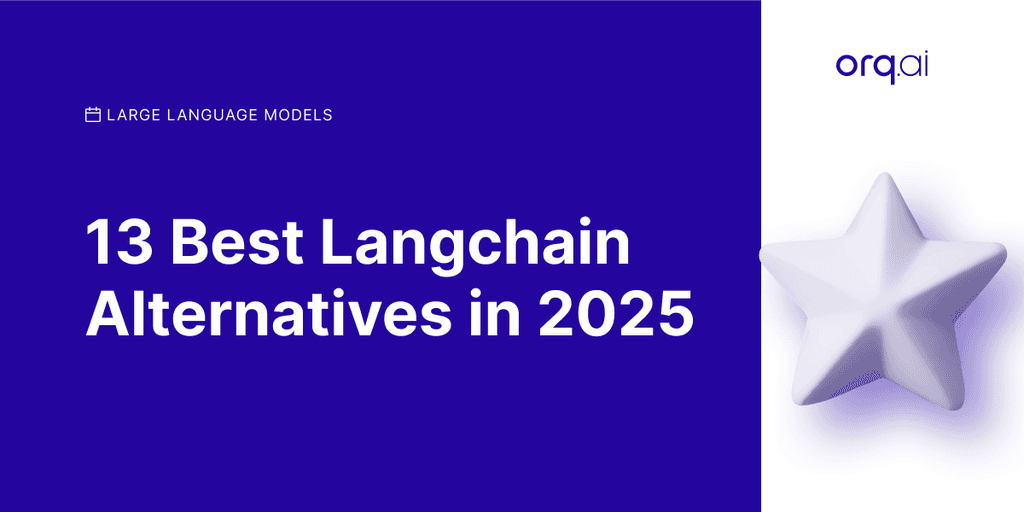 LARGE LANGUAGE MODELS

13 Best Langchain Alternatives in 2025

orq.ai